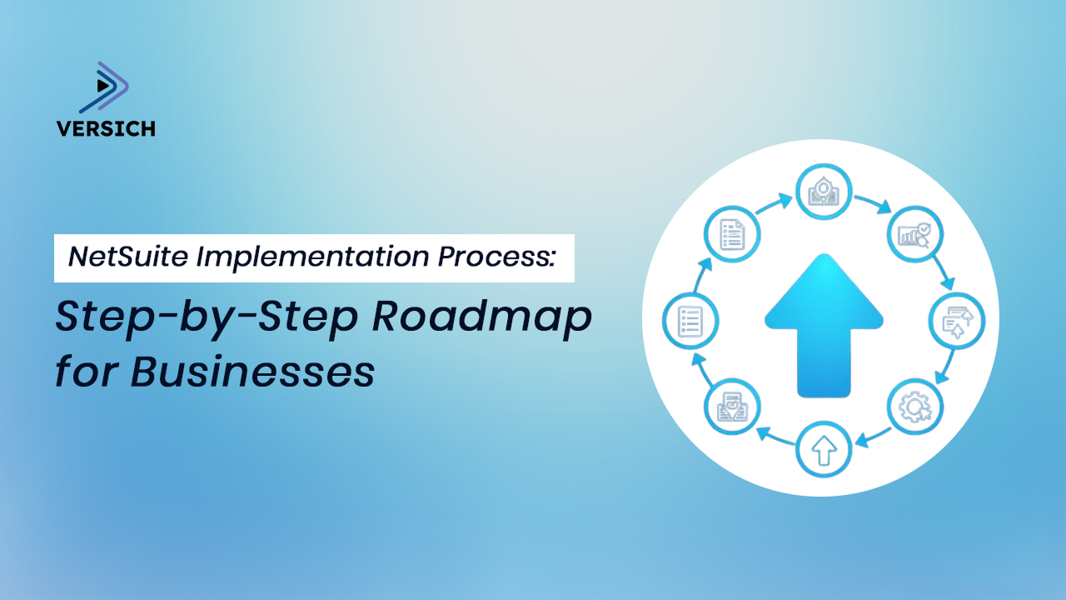 VERSICH

NetSuite Implementation Process:

Step-by-Step Roadmap for Businesses